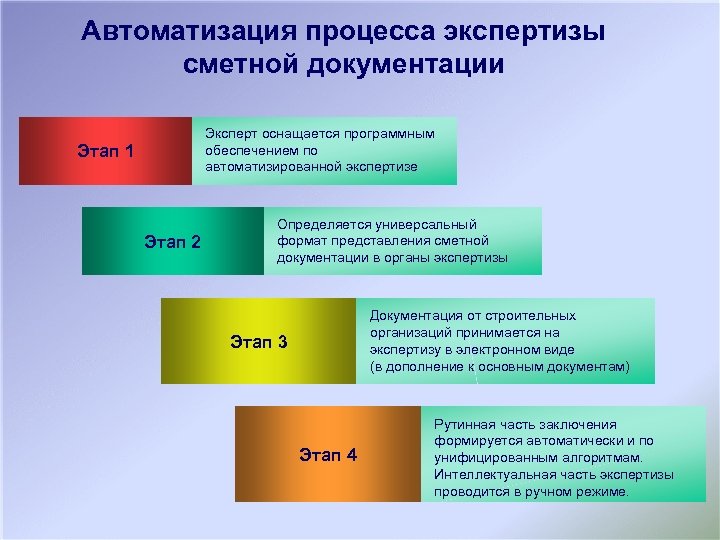 Автоматизация процесса экспертизы сметной документации

Этап 1

Эксперт оснащается программным обеспечением по автоматизированной экспертизе

Этап 2

Определяется универсальный формат представления сметной документации в органы экспертизы

Этап 3

Документация от строительных организаций принимается на экспертизу в электронном виде (в дополнение к основным документам)

Этап 4

Рутинная часть заключения формируется автоматически и по унифицированным алгоритмам. Интеллектуальная часть экспертизы проводится в ручном режиме.